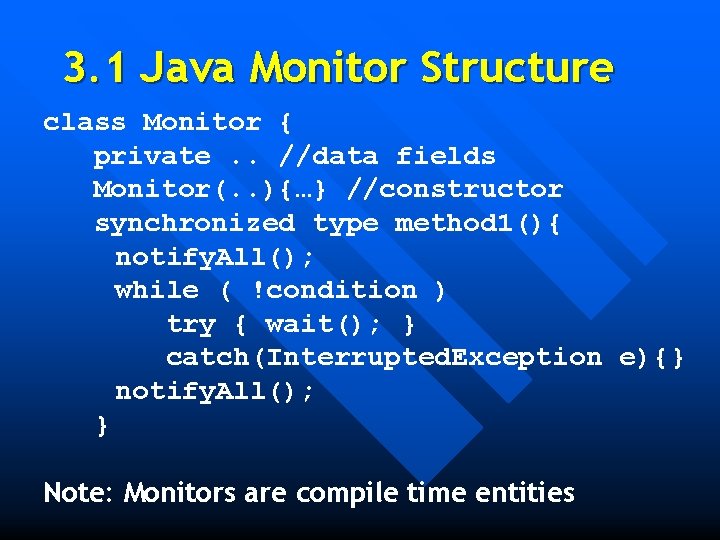 3.1 Java Monitor Structure

class Monitor {
private .. //data fields
Monitor(..){…} //constructor
synchronized type method1(){
notifyAll();
while ( !condition )
try { wait(); }
catch(InterruptedException e){}
notifyAll();
}

Note: Monitors are compile time entities